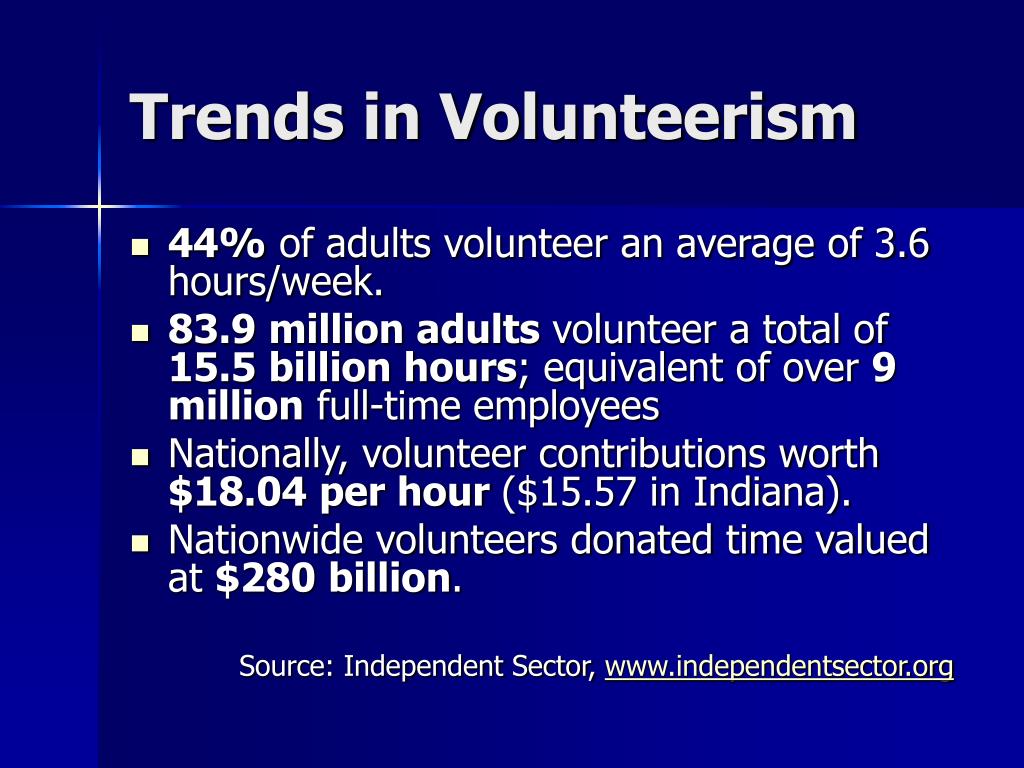 Trends in Volunteerism

- 44% of adults volunteer an average of 3.6 hours/week.
- 83.9 million adults volunteer a total of 15.5 billion hours; equivalent of over 9 million full-time employees
- Nationally, volunteer contributions worth \$18.04 per hour (\$15.57 in Indiana).
- Nationwide volunteers donated time valued at \$280 billion.

Source: Independent Sector, www.independentsector.org